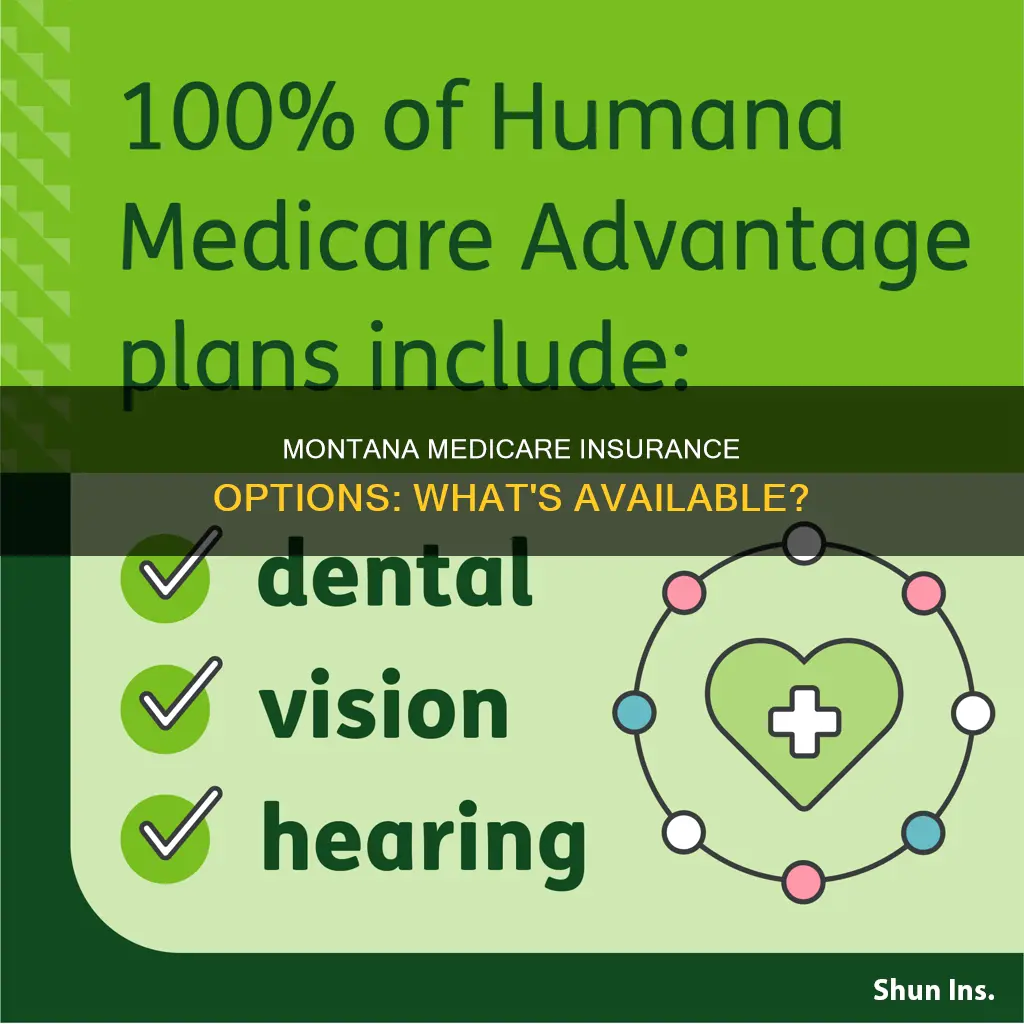 100% of Humana Medicare Advantage plans include:

MONTANA MEDICARE INSURANCE OPTIONS: WHAT'S AVAILABLE?

dental
vision
hearing

Shun Ins.